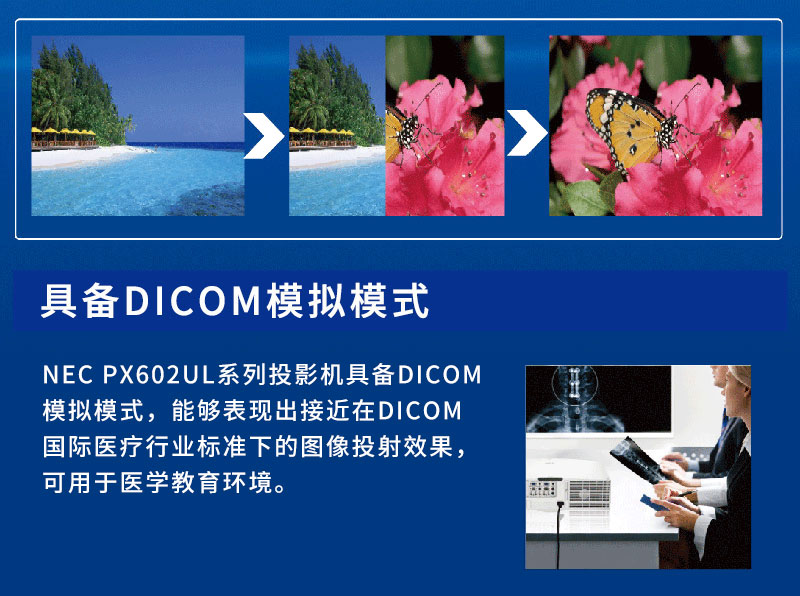 具备DICOM模拟模式

NEC PX602UL系列投影机具备DICOM模拟模式，能够表现出接近在DICOM国际医疗行业标准下的图像投射效果，可用于医学教育环境。